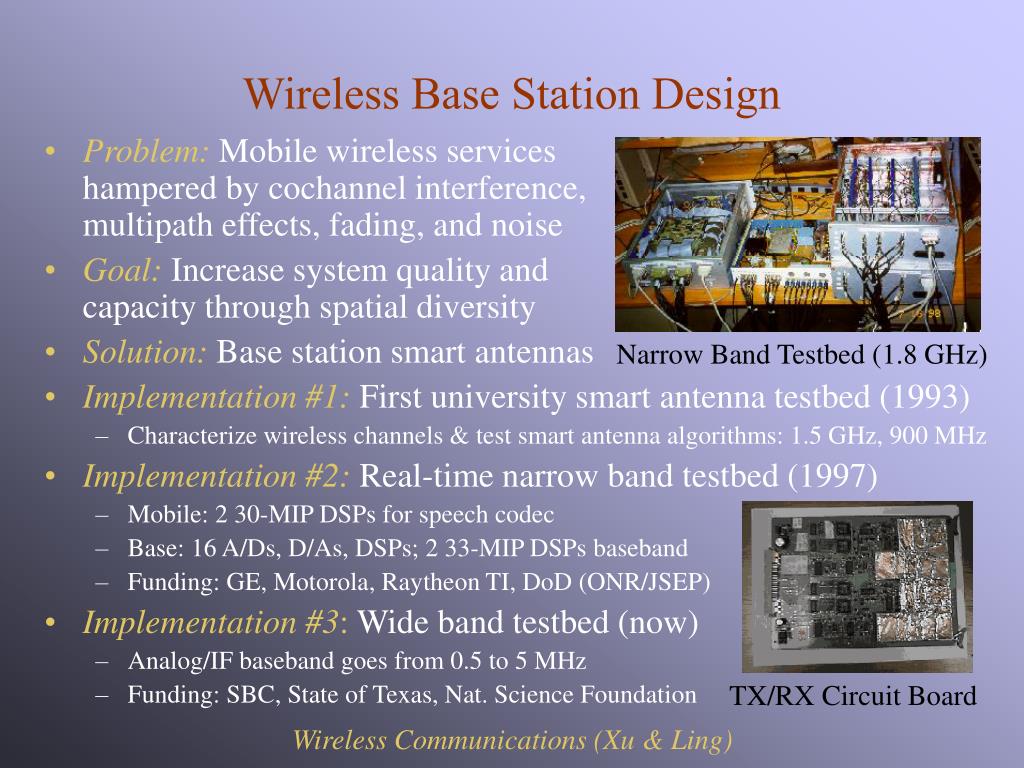 Wireless Base Station Design

• Problem: Mobile wireless services hampered by cochannel interference, multipath effects, fading, and noise
• Goal: Increase system quality and capacity through spatial diversity
• Solution: Base station smart antennas

Narrow Band Testbed (1.8 GHz)

• Implementation #1: First university smart antenna testbed (1993)
– Characterize wireless channels & test smart antenna algorithms: 1.5 GHz, 900 MHz
• Implementation #2: Real-time narrow band testbed (1997)
– Mobile: 2 30-MIP DSPs for speech codec
– Base: 16 A/Ds, D/As, DSPs; 2 33-MIP DSPs baseband
– Funding: GE, Motorola, Raytheon TI, DoD (ONR/JSEP)
• Implementation #3: Wide band testbed (now)
– Analog/IF baseband goes from 0.5 to 5 MHz
– Funding: SBC, State of Texas, Nat. Science Foundation

TX/RX Circuit Board

Wireless Communications (Xu & Ling)